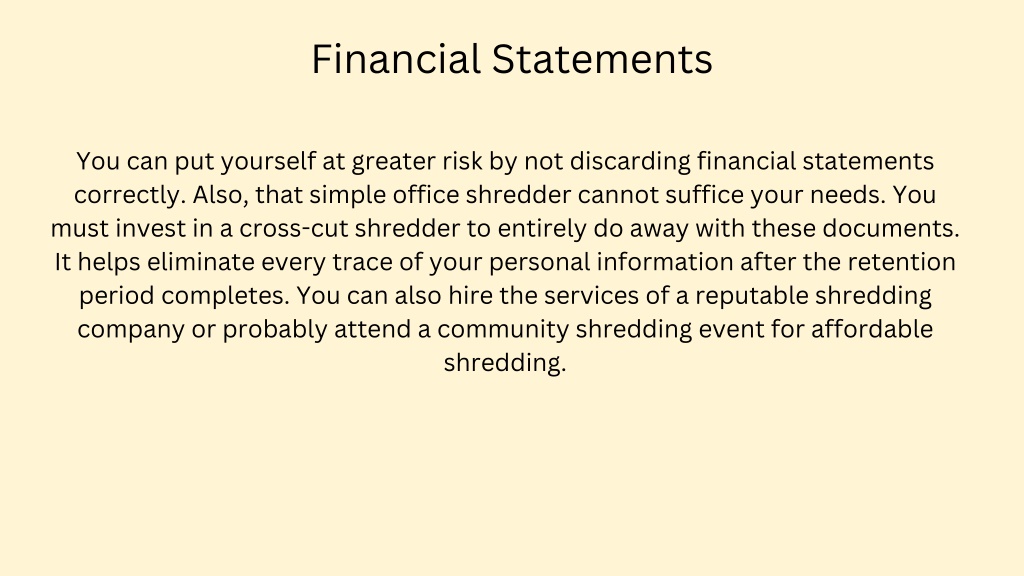 Financial Statements

You can put yourself at greater risk by not discarding financial statements correctly. Also, that simple office shredder cannot suffice your needs. You must invest in a cross-cut shredder to entirely do away with these documents. It helps eliminate every trace of your personal information after the retention period completes. You can also hire the services of a reputable shredding company or probably attend a community shredding event for affordable shredding.